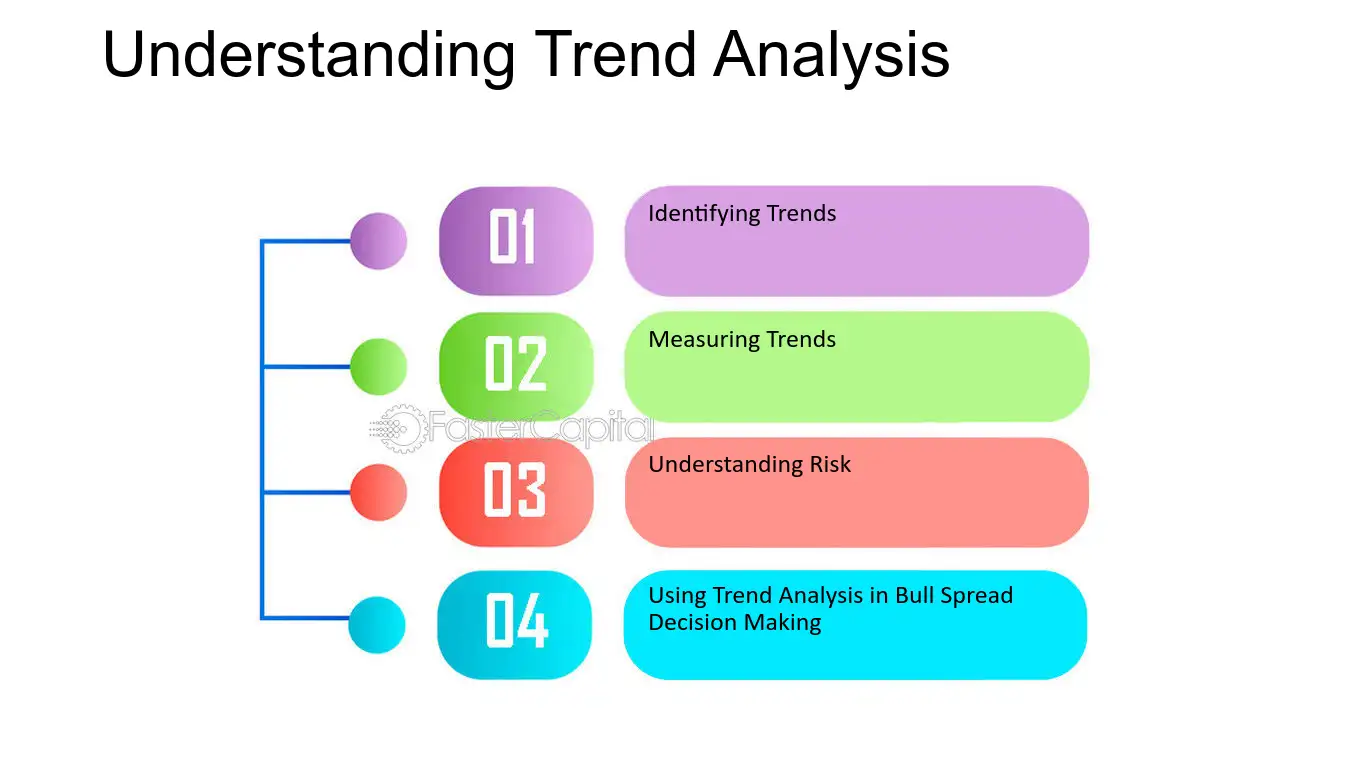 Understanding Trend Analysis

01

Identifying Trends

02

Measuring Trends

03

Understanding Risk

04

Using Trend Analysis in Bull Spread Decision Making

FasterCapital